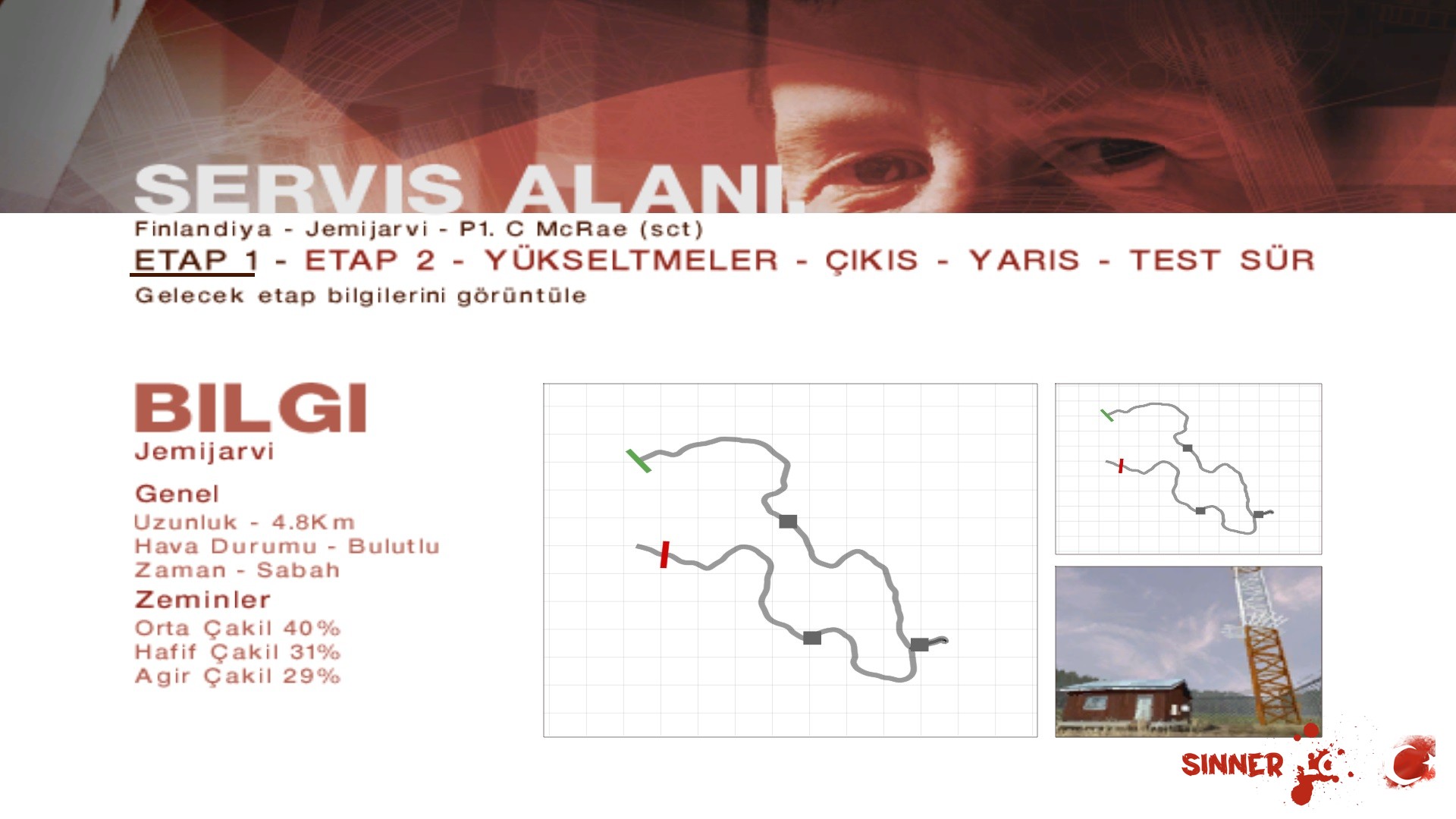 SERVIS ALANI.

Finlandiya - Jemijarvi - P1. C McRae (sct)

ETAP 1 - ETAP 2 - YÜKSELTMELER - ÇIKIS - YARIS - TEST SÜR

Gelecek etap bilgilerini görüntüle

BILGI

Jemijarvi

Genel

Uzunluk - 4.8Km
Hava Durumu - Bulutlu
Zaman - Sabah

Zeminler

Orta Çakil 40%
Hafif Çakil 31%
Agir Çakil 29%

SINNER